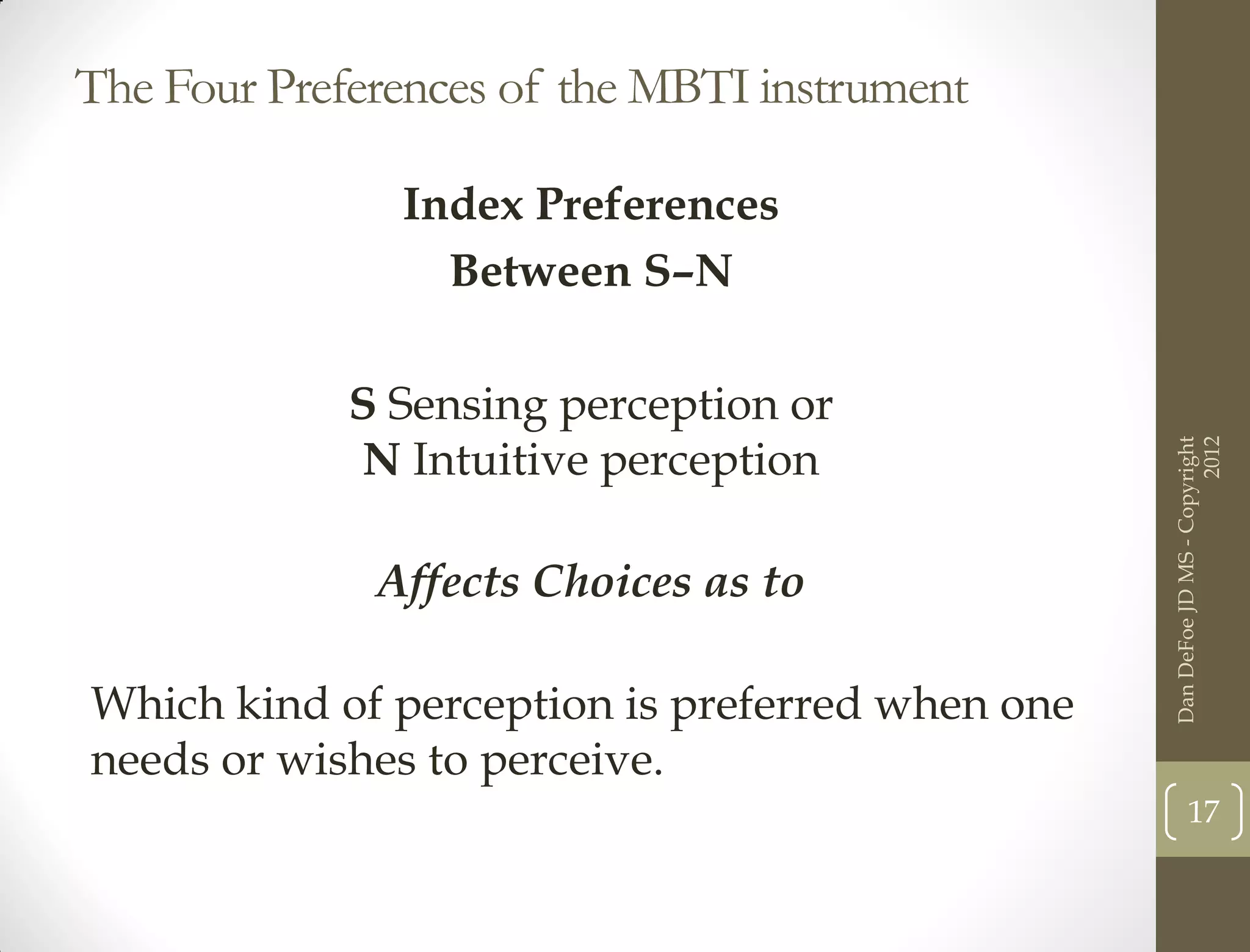 The Four Preferences of the MBTI instrument

Index Preferences
Between S–N

S Sensing perception or
N Intuitive perception

Affects Choices as to

Which kind of perception is preferred when one needs or wishes to perceive.

Dan DeFoe JD MS - Copyright 2012

17